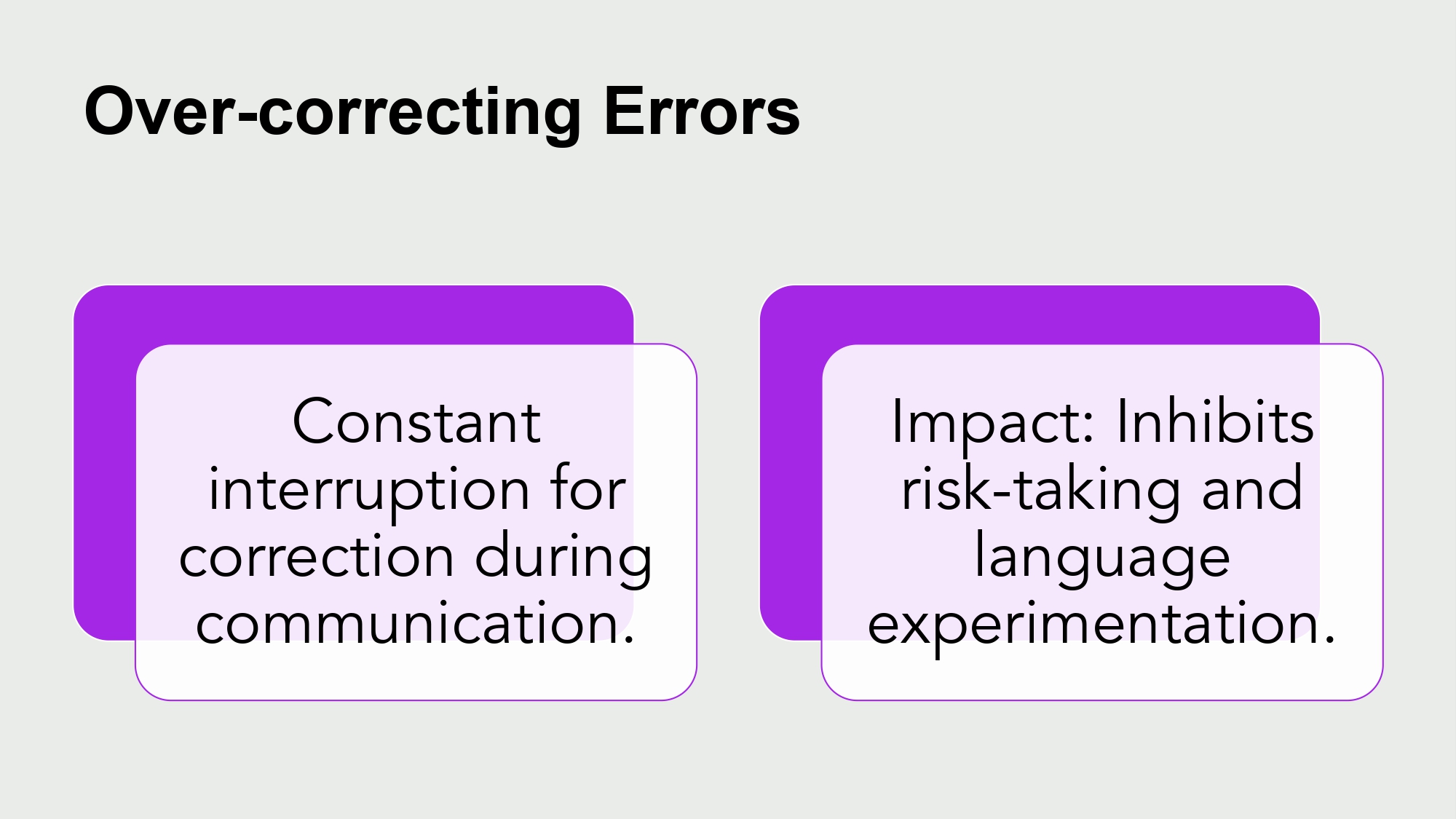 Over-correcting Errors

Constant interruption for correction during communication.

Impact: Inhibits risk-taking and language experimentation.